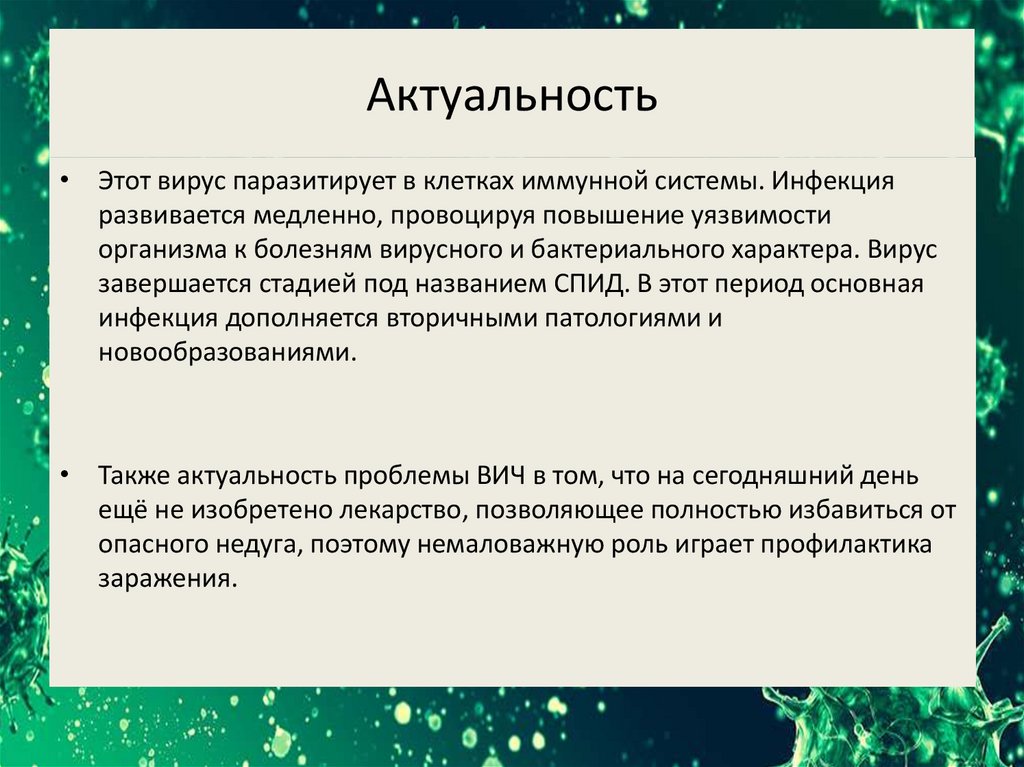 Актуальность

• Этот вирус паразитирует в клетках иммунной системы. Инфекция развивается медленно, провоцируя повышение уязвимости организма к болезням вирусного и бактериального характера. Вирус завершается стадией под названием СПИД. В этот период основная инфекция дополняется вторичными патологиями и новообразованиями.

• Также актуальность проблемы ВИЧ в том, что на сегодняшний день ещё не изобретено лекарство, позволяющее полностью избавиться от опасного недуга, поэтому немаловажную роль играет профилактика заражения.